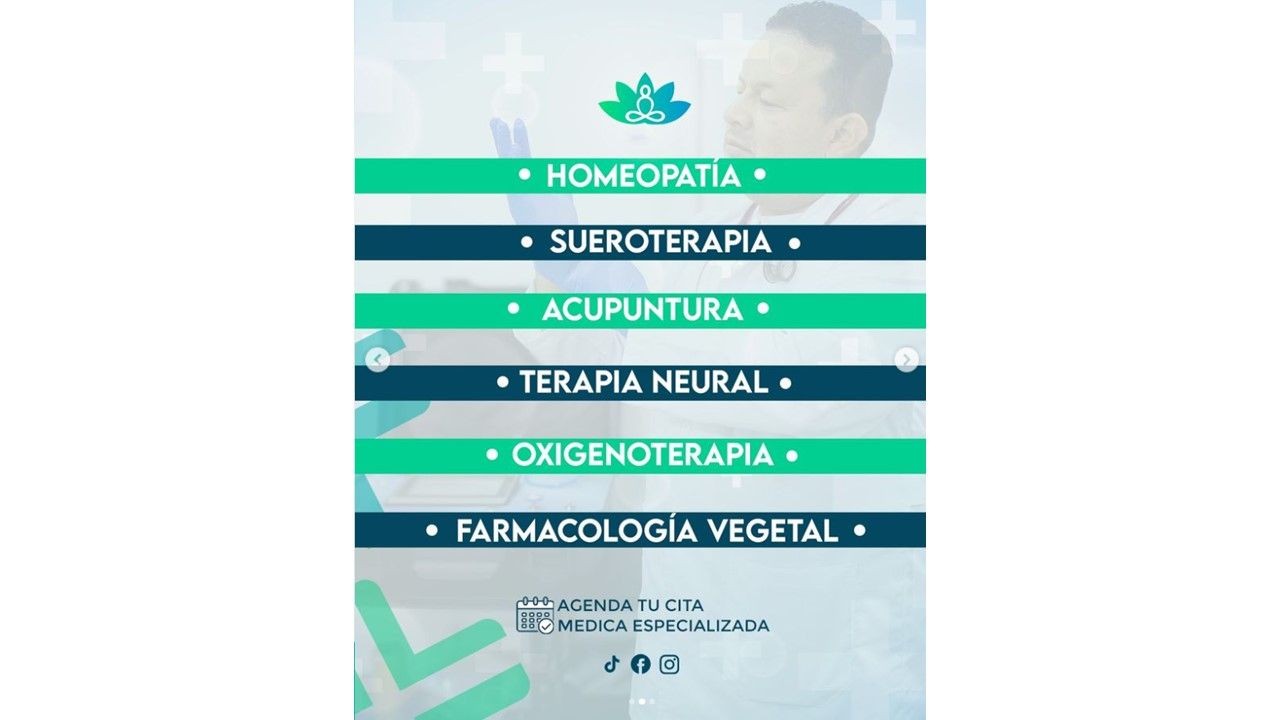 • HOMEOPATÍA •

• SUEROTERAPIA •

• ACUPUNTURA •

• TERAPIA NEURAL •

• OXIGENOTERAPIA •

• FARMACOLOGÍA VEGETAL •

AGENDA TU CITA
MEDICA ESPECIALIZADA